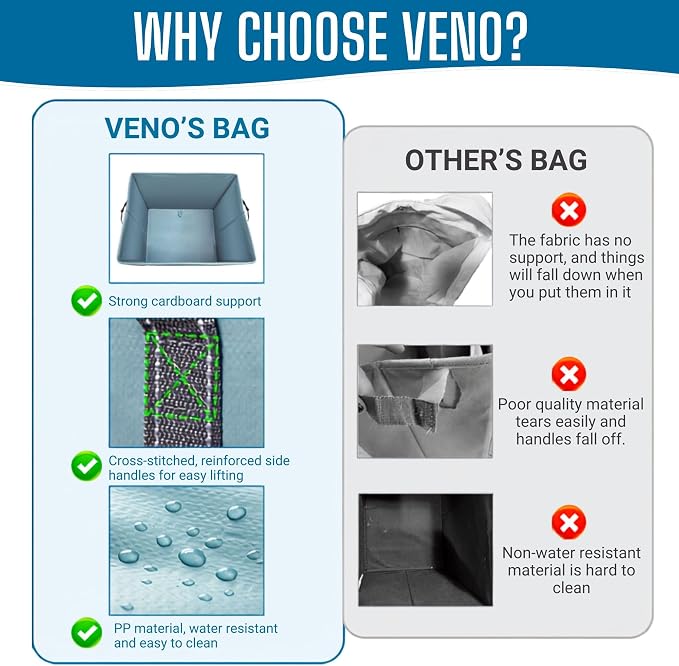 WHY CHOOSE VENO?

VENO'S BAG

Strong cardboard support

Cross-stitched, reinforced side handles for easy lifting

PP material, water resistant and easy to clean

OTHER'S BAG

The fabric has no support, and things will fall down when you put them in it

Poor quality material tears easily and handles fall off.

Non-water resistant material is hard to clean